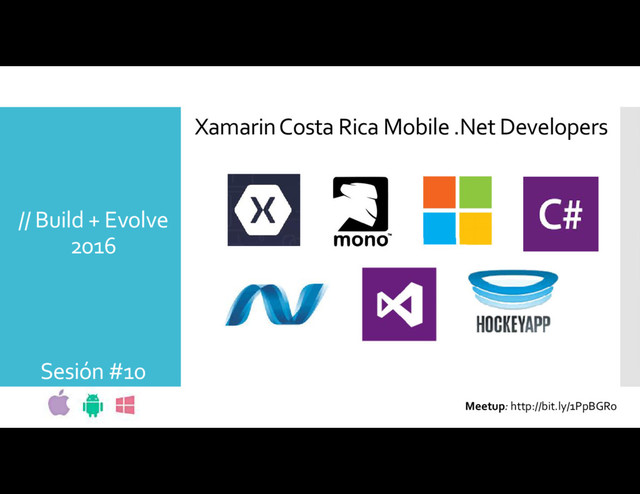 // Build + Evolve 2016

Sesión #10

Xamarin Costa Rica Mobile .Net Developers

X

mono

C#

HOCKEYAPP

Meetup: http://bit.ly/1PpBGRo